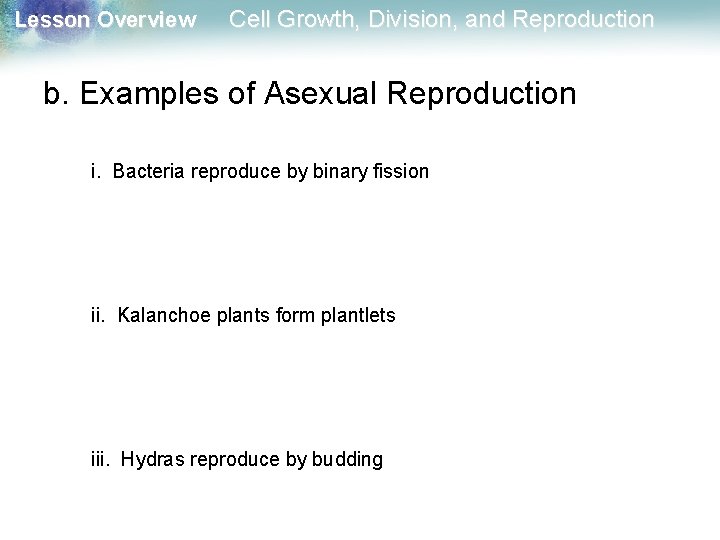 Lesson Overview Cell Growth, Division, and Reproduction

b. Examples of Asexual Reproduction

i. Bacteria reproduce by binary fission

ii. Kalanchoe plants form plantlets

iii. Hydras reproduce by budding